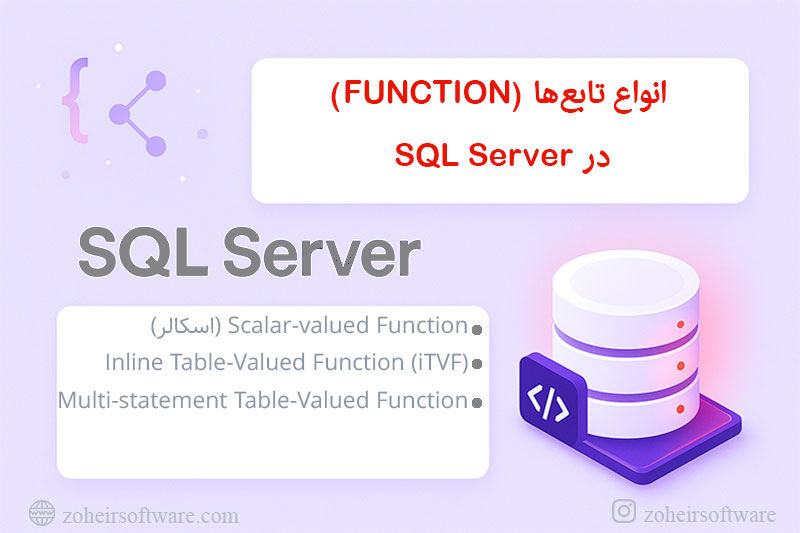 انواع تابع‌ها (FUNCTION)
در SQL Server

SQL Server

Scalar-valued Function (اسکالر)
Inline Table-Valued Function (iTVF)
Multi-statement Table-Valued Function

</>

zoheirsoftware.com
zoheirsoftware